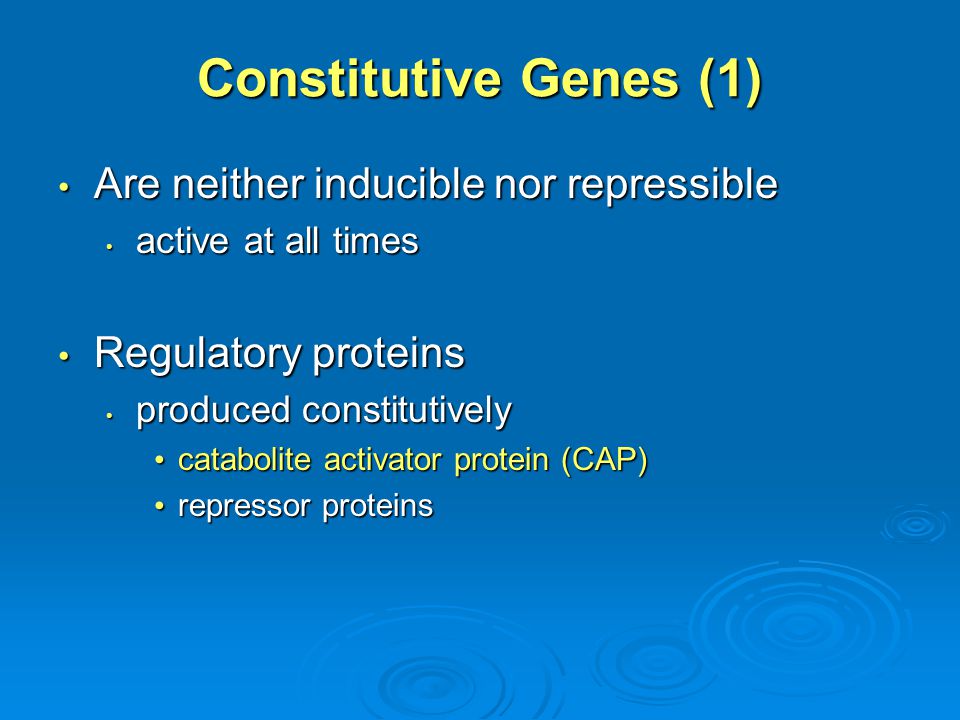 Constitutive Genes (1)

• Are neither inducible nor repressible
  • active at all times

• Regulatory proteins
  • produced constitutively
    • catabolite activator protein (CAP)
    • repressor proteins